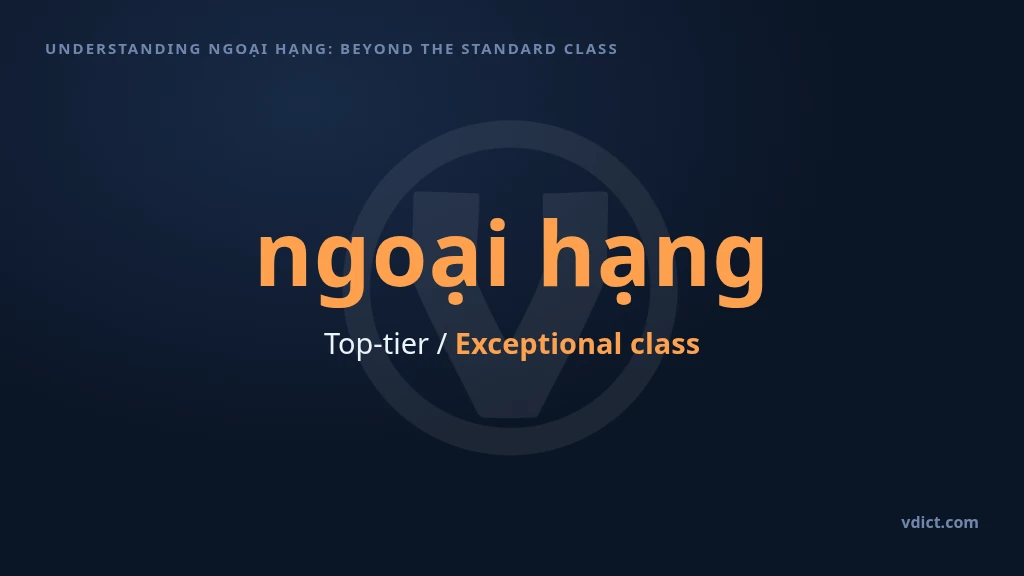 UNDERSTANDING NGOẠI HẠNG: BEYOND THE STANDARD CLASS

ngoại hạng

Top-tier / Exceptional class

vdict.com